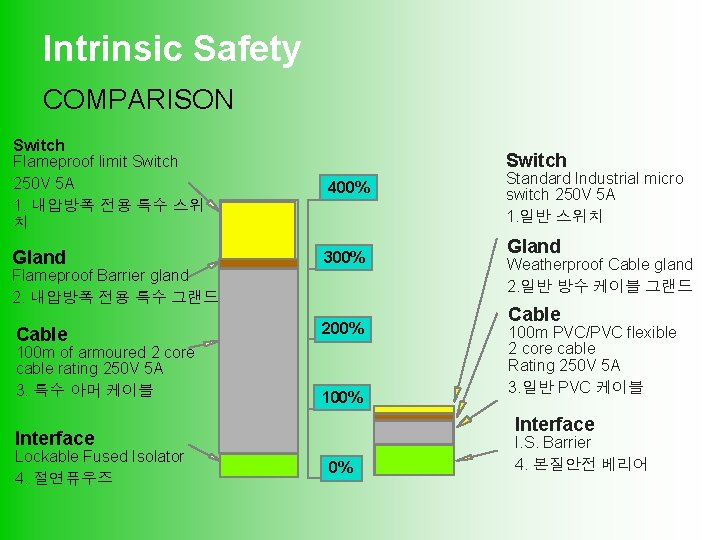 Intrinsic Safety

COMPARISON

Switch
Flameproof limit Switch
250V 5A
1. 내압방폭 전용 특수 스위치

Gland
Flameproof Barrier gland
2. 내압방폭 전용 특수 그랜드

Cable
100m of armoured 2 core cable rating 250V 5A
3. 특수 아머 케이블

Interface
Lockable Fused Isolator
4. 절연퓨우즈

400%

300%

200%

100%

0%

Switch
Standard Industrial micro switch 250V 5A
1.일반 스위치

Gland
Weatherproof Cable gland
2.일반 방수 케이블 그랜드

Cable
100m PVC/PVC flexible 2 core cable
Rating 250V 5A
3.일반 PVC 케이블

Interface
I.S. Barrier
4. 본질안전 베리어